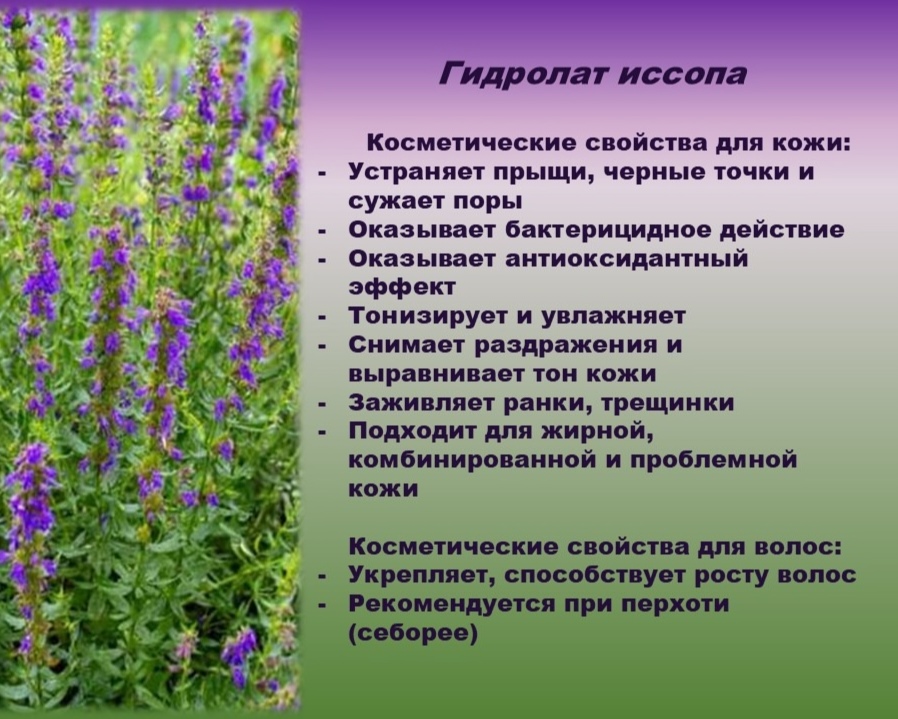 Гидролат иссопа

Косметические свойства для кожи:
- Устраняет прыщи, черные точки и сужает поры
- Оказывает бактерицидное действие
- Оказывает антиоксидантный эффект
- Тонизирует и увлажняет
- Снимает раздражения и выравнивает тон кожи
- Заживляет ранки, трещинки
- Подходит для жирной, комбинированной и проблемной кожи

Косметические свойства для волос:
- Укрепляет, способствует росту волос
- Рекомендуется при перхоти (себорее)